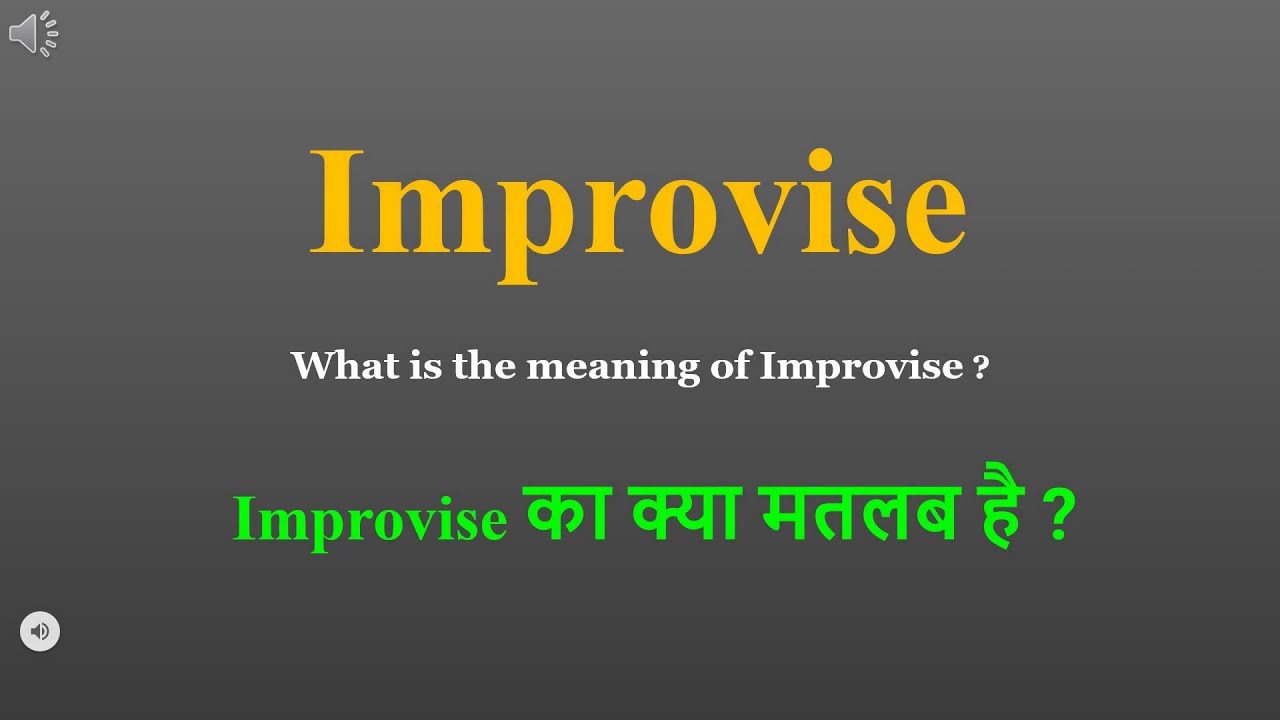 Improvise

What is the meaning of Improvise ?

Improvise का क्या मतलब है ?